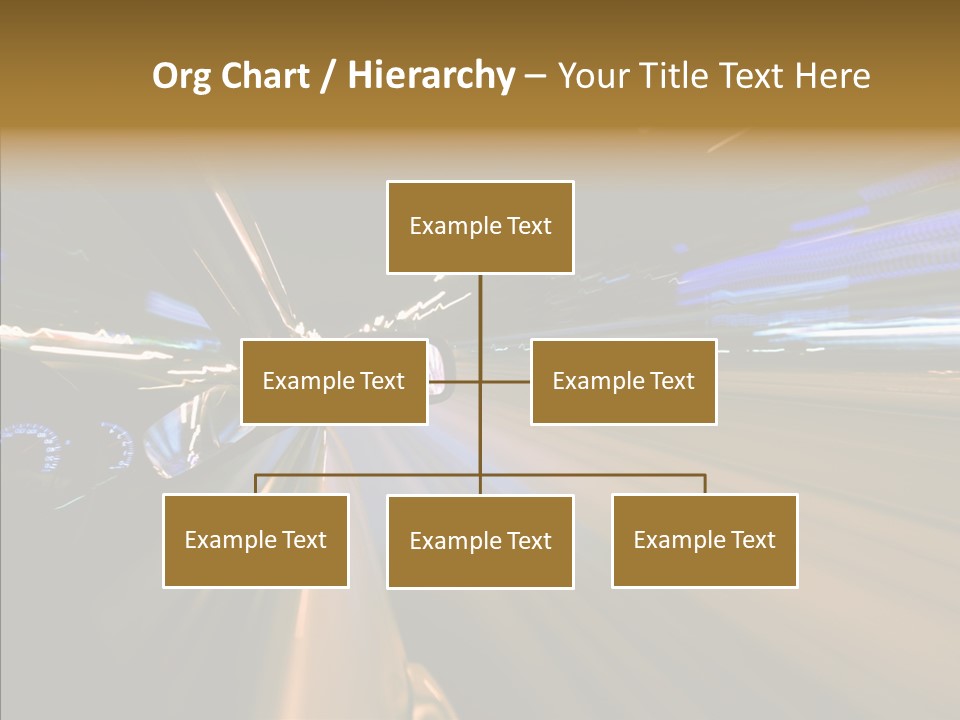 Org Chart / Hierarchy – Your Title Text Here

Example Text

Example Text

Example Text

Example Text

Example Text

Example Text